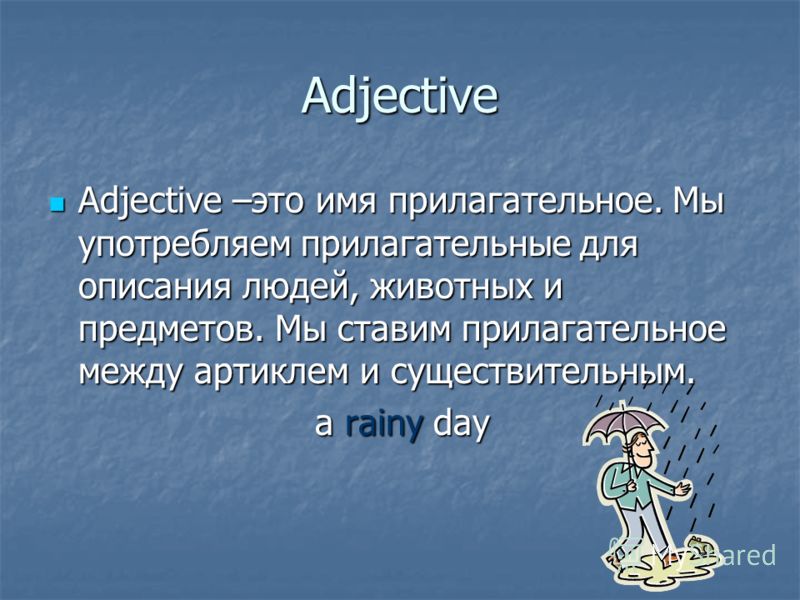 Adjective

Adjective –это имя прилагательное. Мы употребляем прилагательные для описания людей, животных и предметов. Мы ставим прилагательное между артиклем и существительным.

a rainy day

MyShared